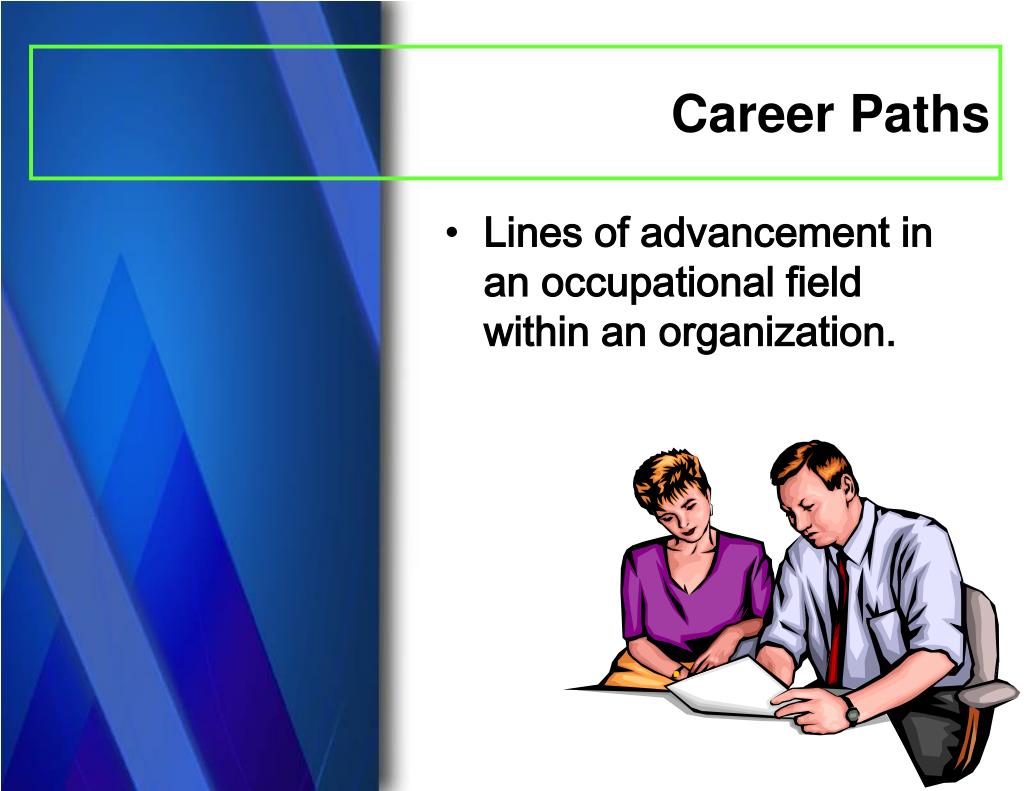 Career Paths

• Lines of advancement in an occupational field within an organization.